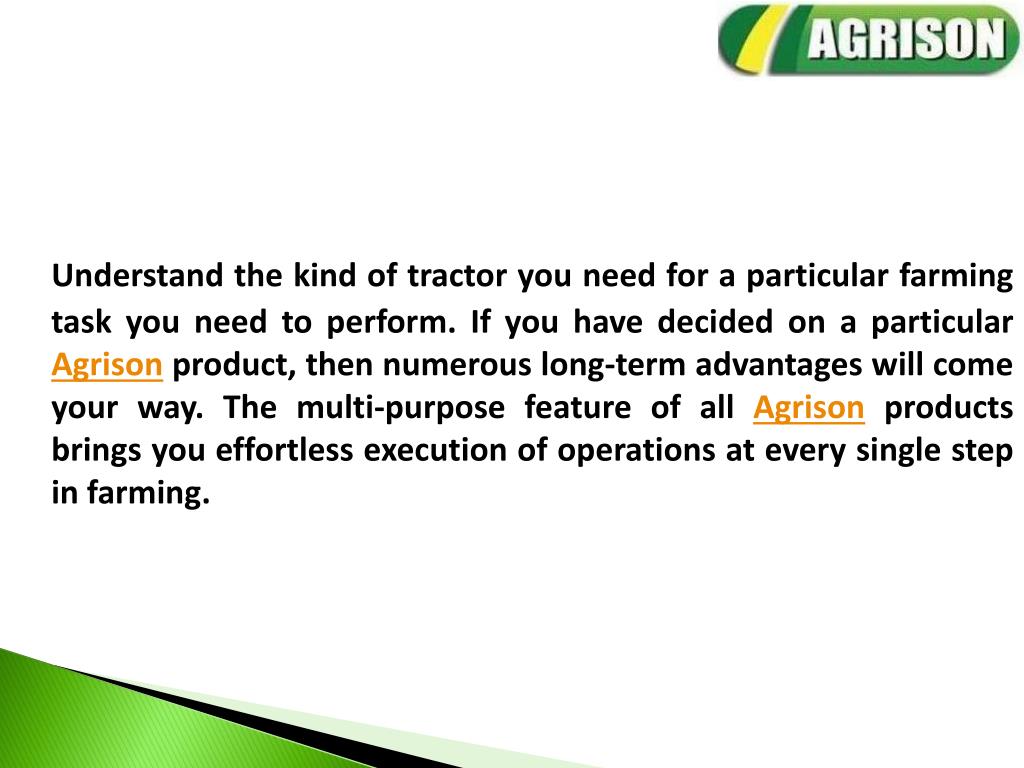 AGRISON

Understand the kind of tractor you need for a particular farming task you need to perform. If you have decided on a particular Agrison product, then numerous long-term advantages will come your way. The multi-purpose feature of all Agrison products brings you effortless execution of operations at every single step in farming.